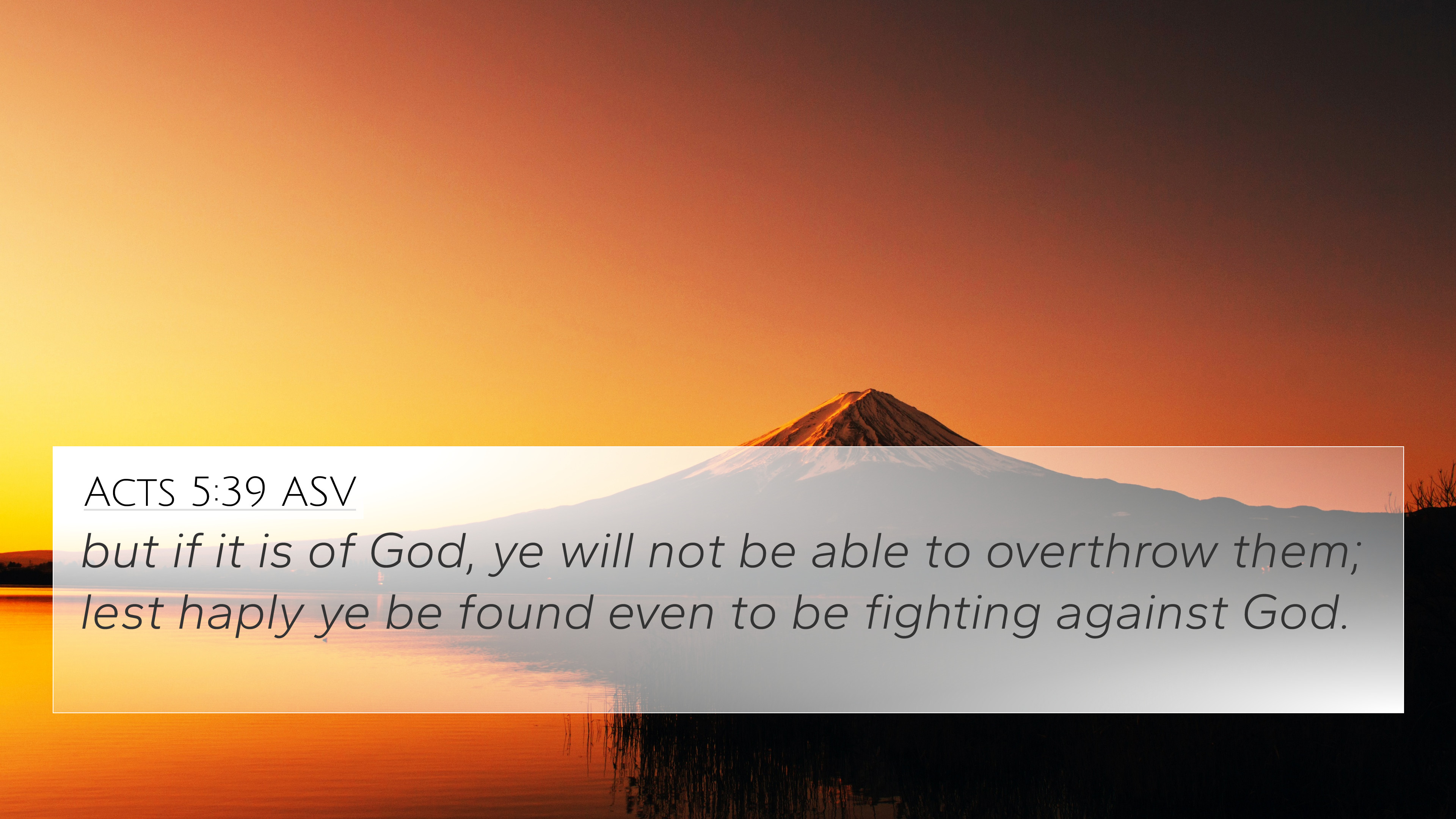 ACTS 5:39 ASV

but if it is of God, ye will not be able to overthrow them; lest haply ye be found even to be fighting against God.